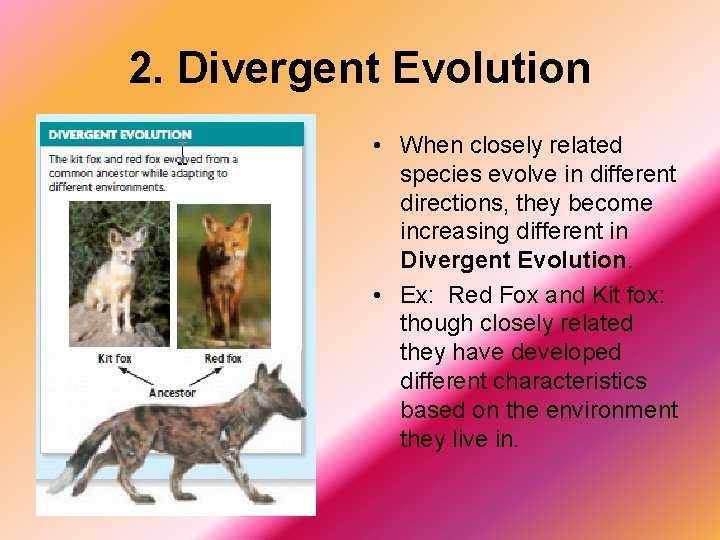 2. Divergent Evolution

DIVERGENT EVOLUTION

The kit fox and red fox evolved from a common ancestor while adapting to different environments.

Kit fox

Red fox

Ancestor

• When closely related species evolve in different directions, they become increasing different in **Divergent Evolution**.

• Ex: Red Fox and Kit fox: though closely related they have developed different characteristics based on the environment they live in.